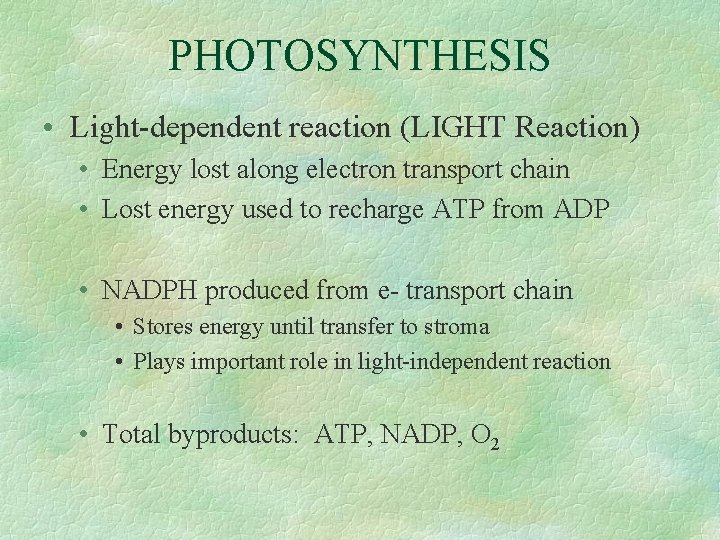 PHOTOSYNTHESIS

• Light-dependent reaction (LIGHT Reaction)
  • Energy lost along electron transport chain
  • Lost energy used to recharge ATP from ADP

  • NADPH produced from e- transport chain
    • Stores energy until transfer to stroma
    • Plays important role in light-independent reaction

  • Total byproducts: ATP, NADP, $O_2$